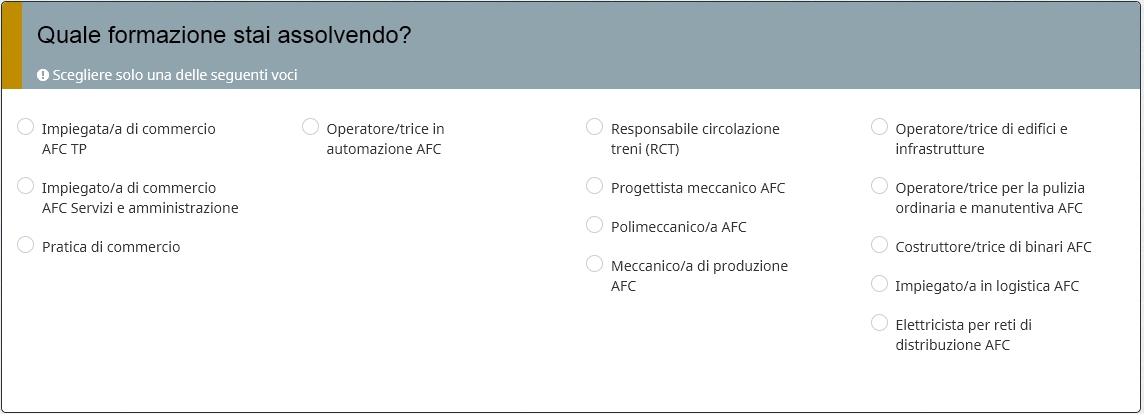 Quale formazione stai assolvendo?

Scegliere solo una delle seguenti voci

Impiegata/a di commercio AFC TP

Impiegato/a di commercio AFC Servizi e amministrazione

Pratica di commercio

Operatore/trice in automazione AFC

Responsabile circolazione treni (RCT)

Progettista meccanico AFC

Polimeccanico/a AFC

Meccanico/a di produzione AFC

Operatore/trice di edifici e infrastrutture

Operatore/trice per la pulizia ordinaria e manutentiva AFC

Costruttore/trice di binari AFC

Impiegato/a in logistica AFC

Elettricista per reti di distribuzione AFC